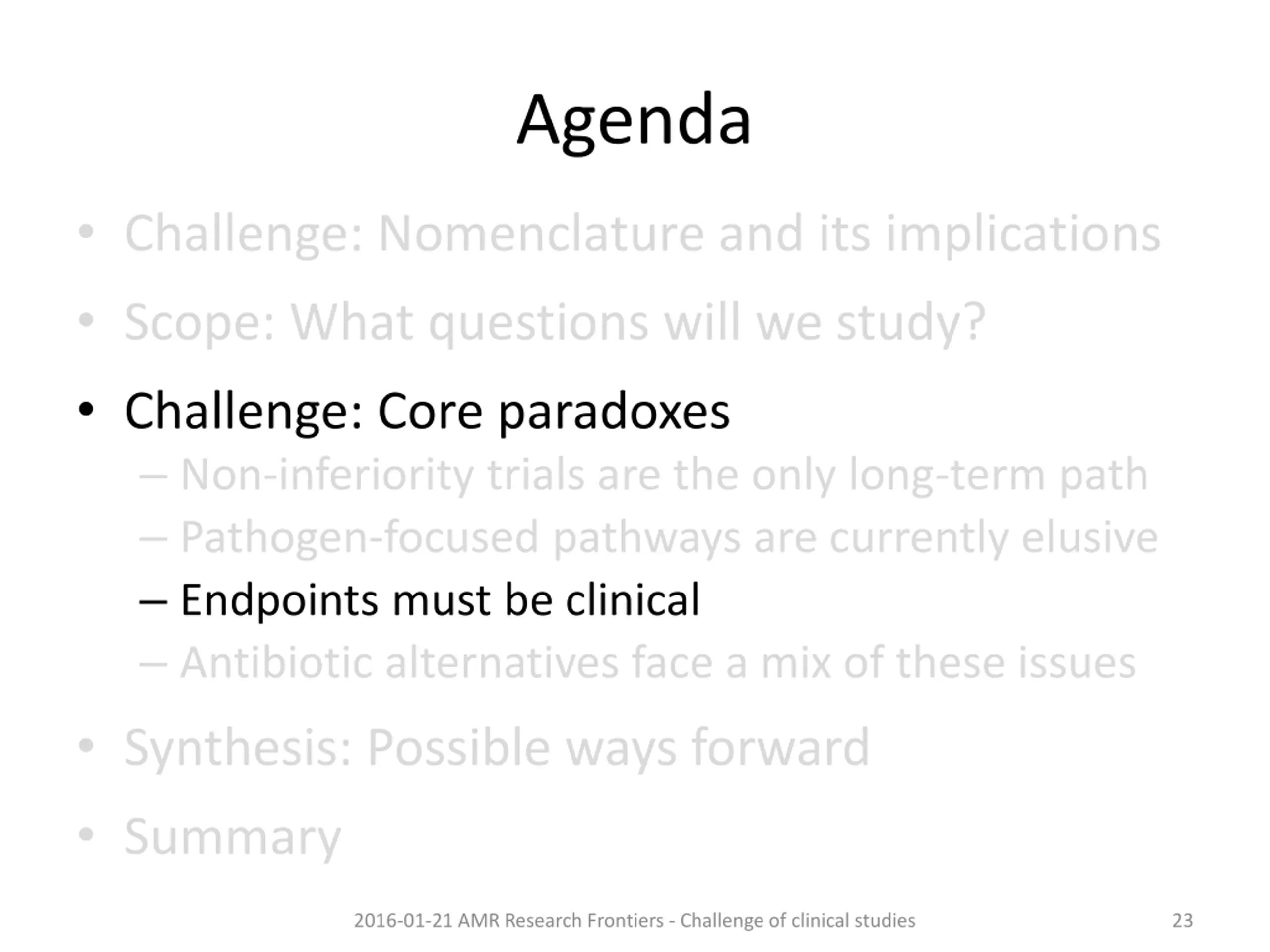 Agenda

• Challenge: Nomenclature and its implications

• Scope: What questions will we study?

• Challenge: Core paradoxes
– Non-inferiority trials are the only long-term path
– Pathogen-focused pathways are currently elusive
– Endpoints must be clinical
– Antibiotic alternatives face a mix of these issues

• Synthesis: Possible ways forward

• Summary

2016-01-21 AMR Research Frontiers - Challenge of clinical studies

23